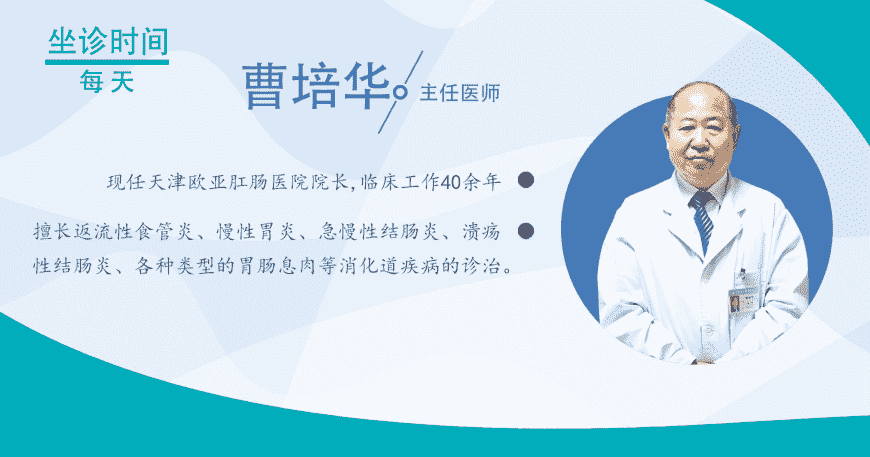 坐诊时间
每天

曹培华
主任医师

现任天津欧亚肛肠医院院长，临床工作40余年

擅长返流性食管炎、慢性胃炎、急慢性结肠炎、溃疡性结肠炎、各种类型的胃肠息肉等消化道疾病的诊治。